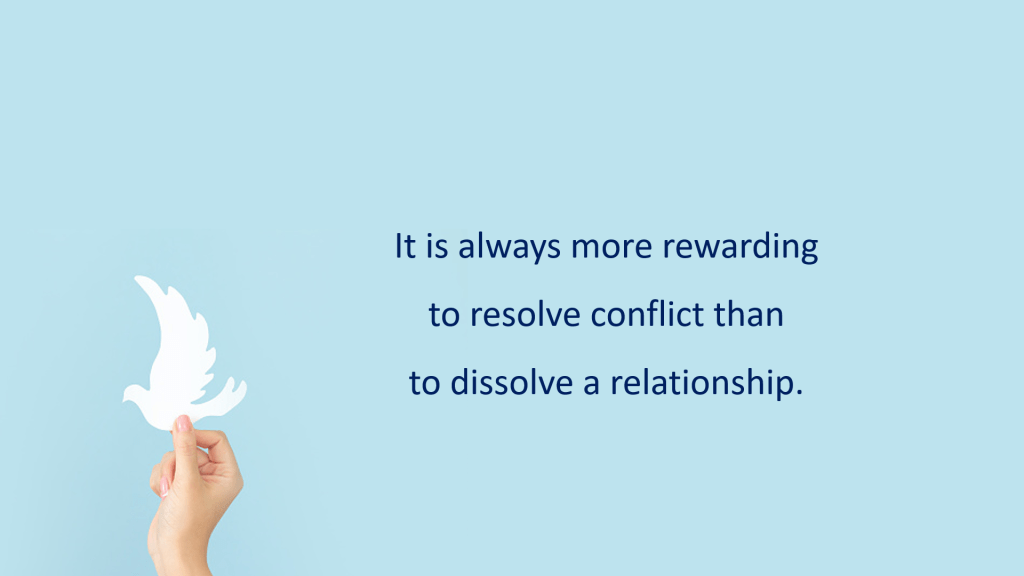 It is always more rewarding to resolve conflict than to dissolve a relationship.